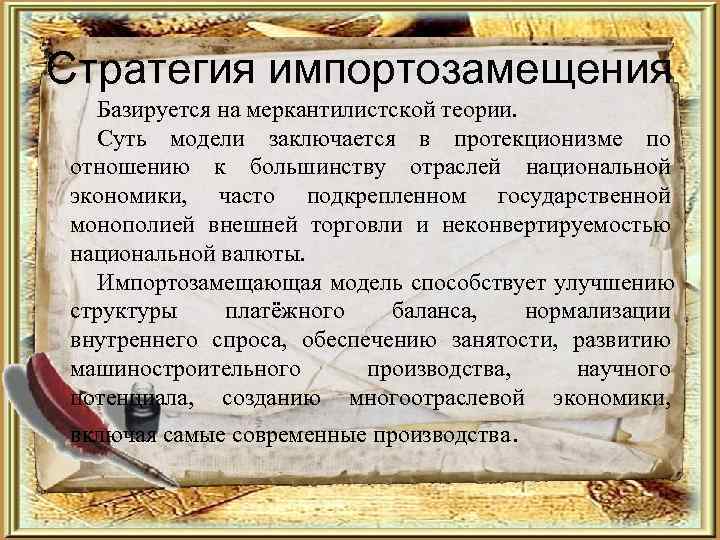 Стратегия импортозамещения

Базируется на меркантилистской теории.

Суть модели заключается в протекционизме по отношению к большинству отраслей национальной экономики, часто подкрепленном государственной монополией внешней торговли и неконвертируемостью национальной валюты.

Импортозамещающая модель способствует улучшению структуры платёжного баланса, нормализации внутреннего спроса, обеспечению занятости, развитию машиностроительного производства, научного потенциала, созданию многоотраслевой экономики, включая самые современные производства.